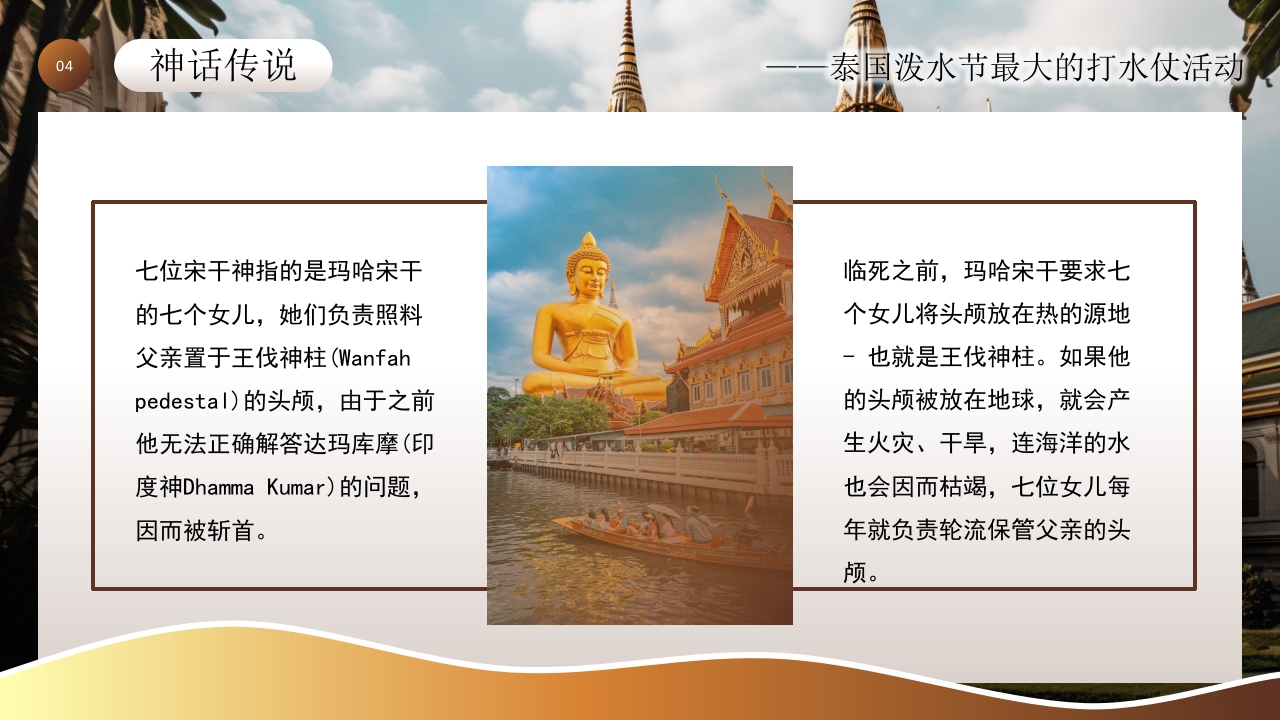 04

神话传说

——泰国泼水节最大的打水仗活动

七位宋干神指的是玛哈宋干的七个女儿，她们负责照料父亲置于王伐神柱(Wanfah pedestal)的头颅，由于之前他无法正确解答达玛库摩(印度神Dhamma Kumar)的问题，因而被斩首。

临死之前，玛哈宋干要求七个女儿将头颅放在热的源地 - 也就是王伐神柱。如果他的头颅被放在地球，就会产生火灾、干旱，连海洋的水也会因而枯竭，七位女儿每年就负责轮流保管父亲的头颅。